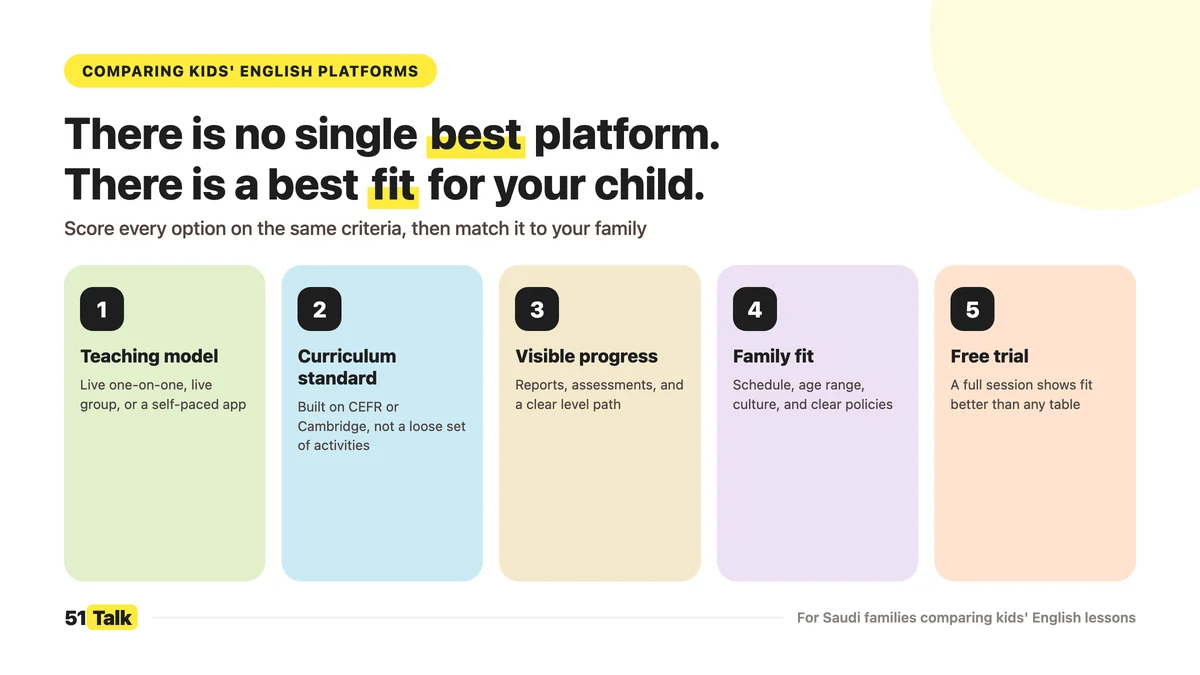 COMPARING KIDS' ENGLISH PLATFORMS

There is no single best platform.
There is a best fit for your child.

Score every option on the same criteria, then match it to your family

1
Teaching model
Live one-on-one, live group, or a self-paced app

2
Curriculum standard
Built on CEFR or Cambridge, not a loose set of activities

3
Visible progress
Reports, assessments, and a clear level path

4
Family fit
Schedule, age range, culture, and clear policies

5
Free trial
A full session shows fit better than any table

51 Talk

For Saudi families comparing kids' English lessons